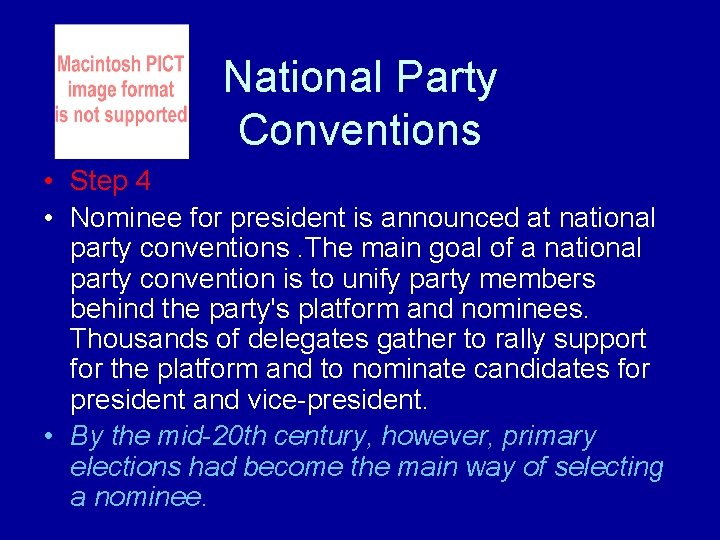 Macintosh PICT image format is not supported

National Party Conventions

• Step 4

• Nominee for president is announced at national party conventions .The main goal of a national party convention is to unify party members behind the party's platform and nominees. Thousands of delegates gather to rally support for the platform and to nominate candidates for president and vice-president.

• By the mid-20th century, however, primary elections had become the main way of selecting a nominee.